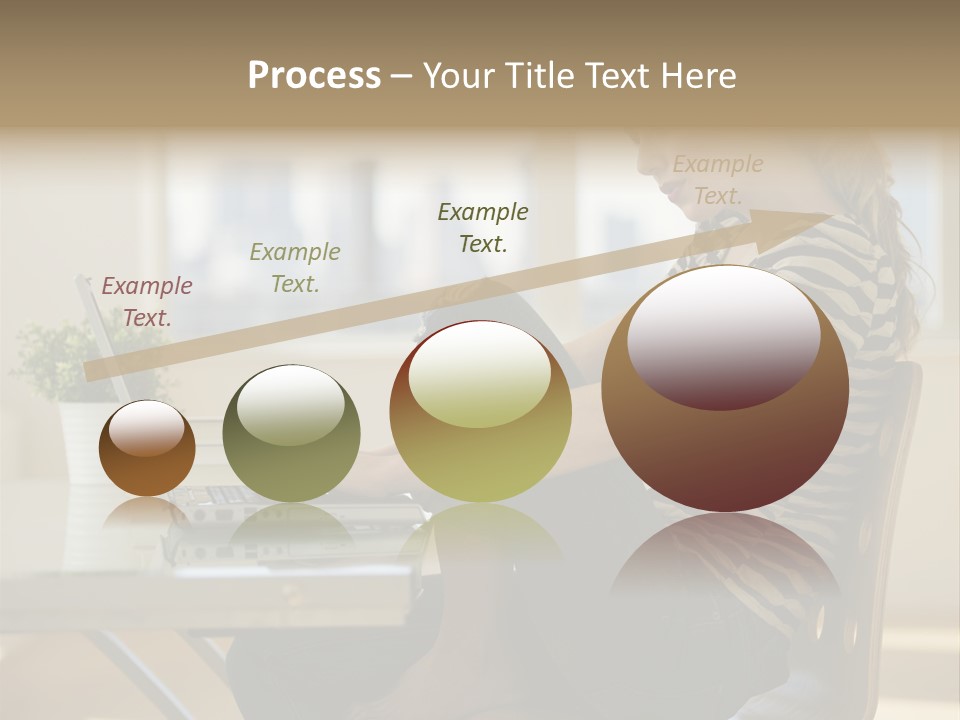 Process – Your Title Text Here

Example Text.

Example Text.

Example Text.

Example Text.